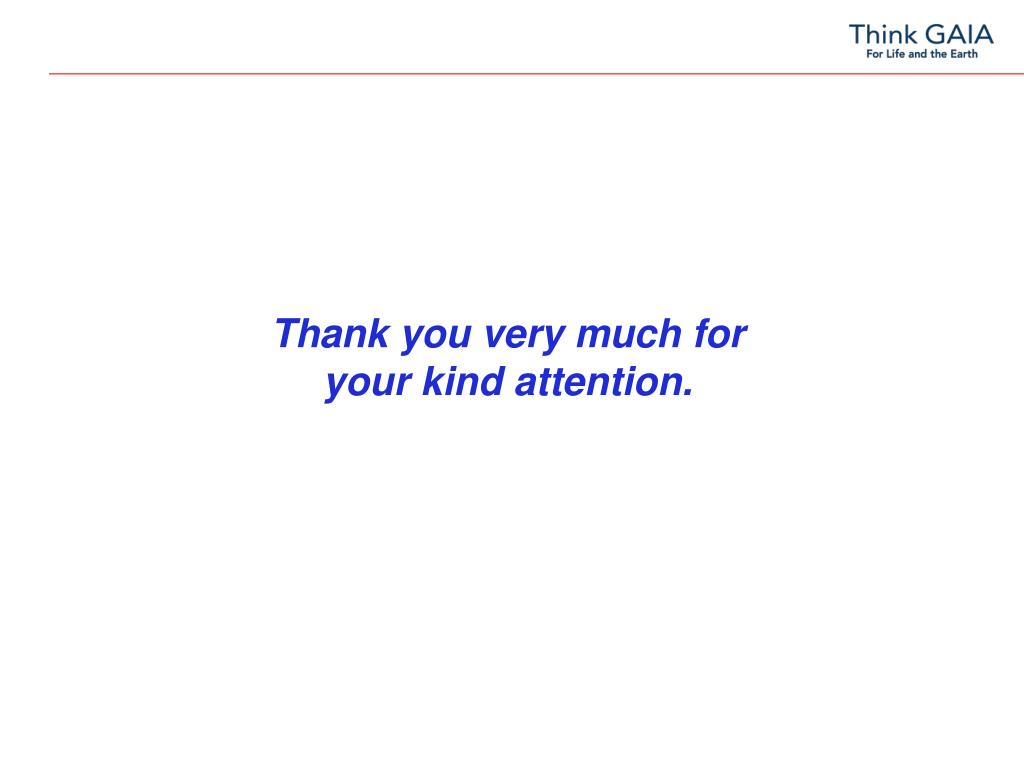 Think GAIA
For Life and the Earth

Thank you very much for your kind attention.